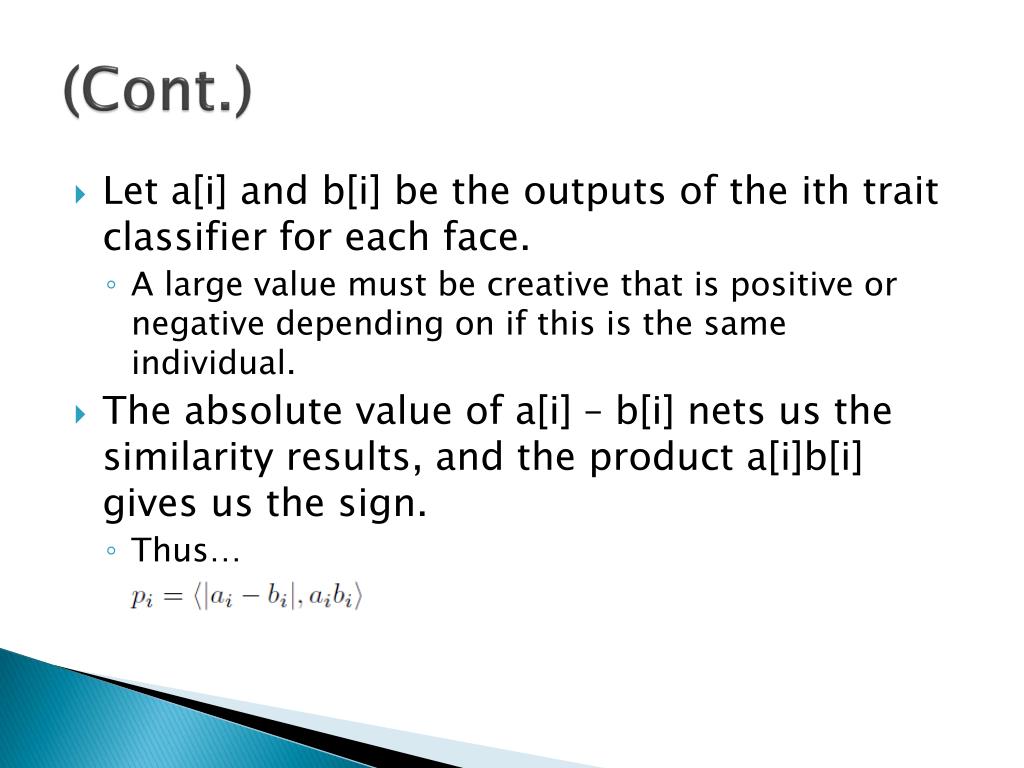 (Cont.)

Let a[i] and b[i] be the outputs of the ith trait classifier for each face.

A large value must be creative that is positive or negative depending on if this is the same individual.

The absolute value of a[i] – b[i] nets us the similarity results, and the product a[i]b[i] gives us the sign.

Thus…

$p_i = \langle |a_i - b_i|, a_i b_i \rangle$